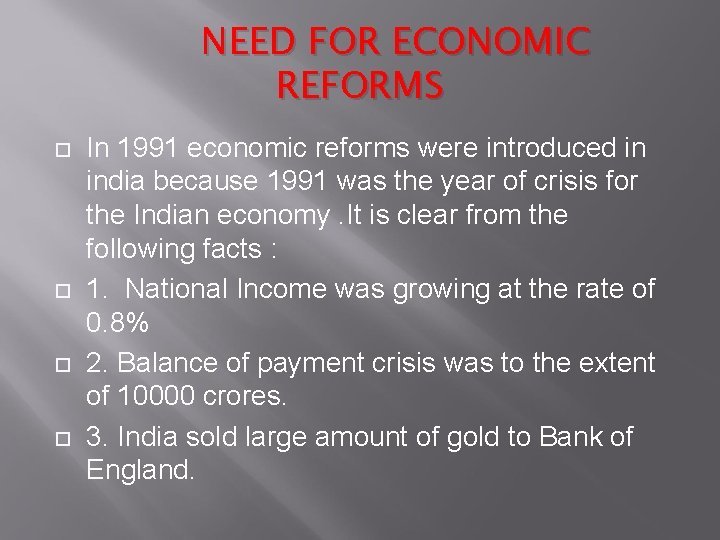 NEED FOR ECONOMIC REFORMS

In 1991 economic reforms were introduced in india because 1991 was the year of crisis for the Indian economy .It is clear from the following facts :

1. National Income was growing at the rate of 0.8%

2. Balance of payment crisis was to the extent of 10000 crores.

3. India sold large amount of gold to Bank of England.